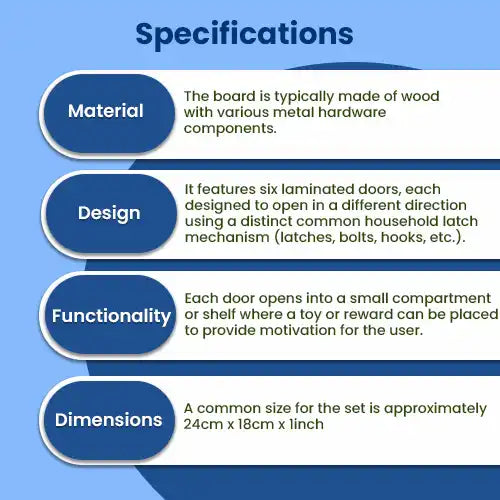 Specifications

Material

The board is typically made of wood with various metal hardware components.

Design

It features six laminated doors, each designed to open in a different direction using a distinct common household latch mechanism (latches, bolts, hooks, etc.).

Functionality

Each door opens into a small compartment or shelf where a toy or reward can be placed to provide motivation for the user.

Dimensions

A common size for the set is approximately 24cm x 18cm x 1inch